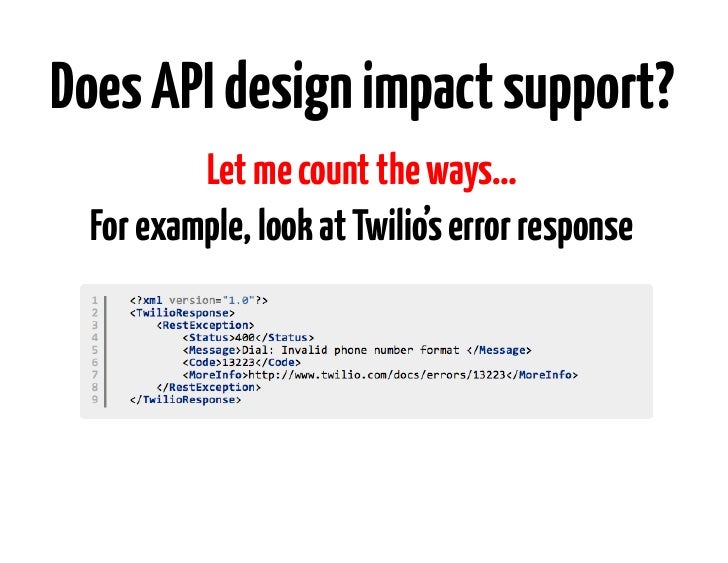 Does API design impact support?

Let me count the ways...

For example, look at Twilio's error response

1 <?xml version="1.0"?>
2 <TwilioResponse>
3 <RestException>
4 <Status>400</Status>
5 <Message>Dial: Invalid phone number format </Message>
6 <Code>13223</Code>
7 <MoreInfo>http://www.twilio.com/docs/errors/13223</MoreInfo>
8 </RestException>
9 </TwilioResponse>